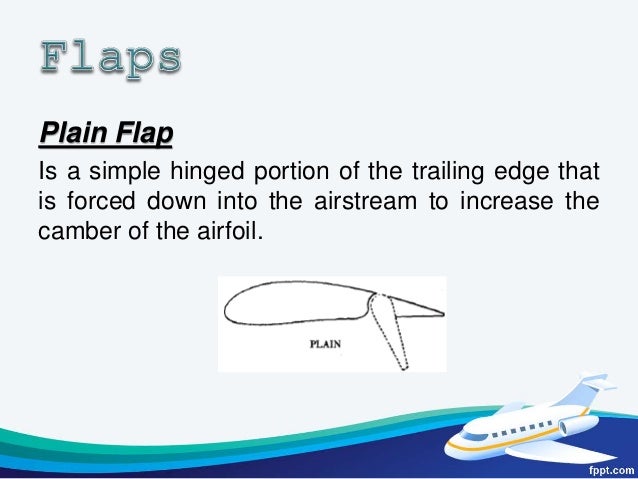 Flaps

Plain Flap

Is a simple hinged portion of the trailing edge that is forced down into the airstream to increase the camber of the airfoil.

PLAIN

fppt.com